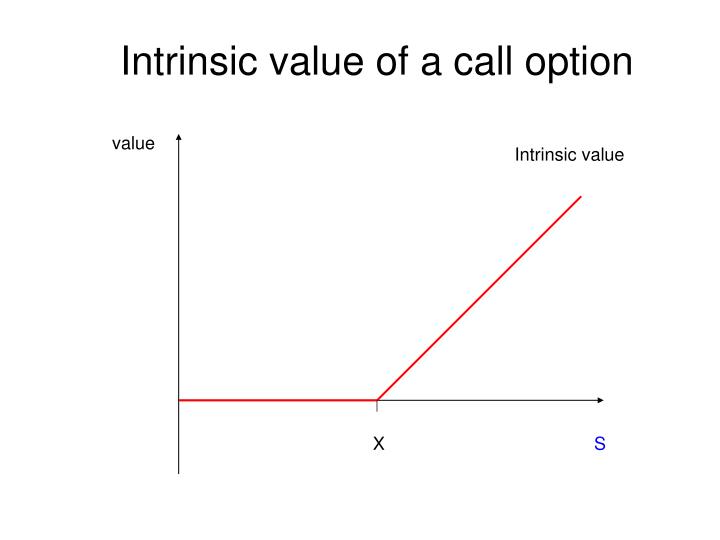 Intrinsic value of a call option

value

Intrinsic value

X

S